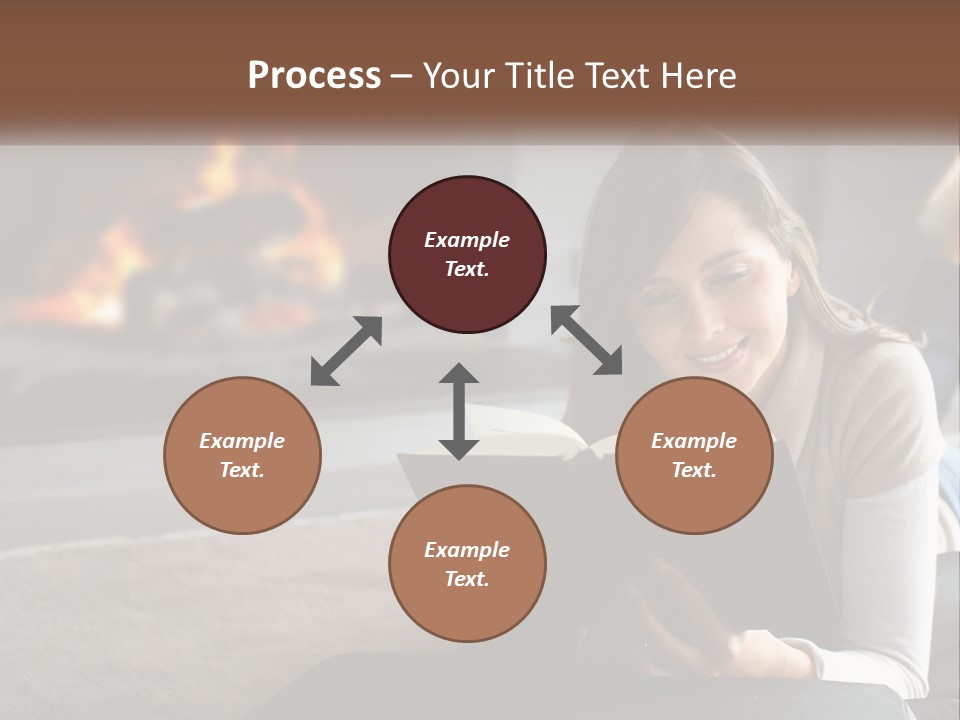 Process – Your Title Text Here

Example Text.

Example Text.

Example Text.

Example Text.